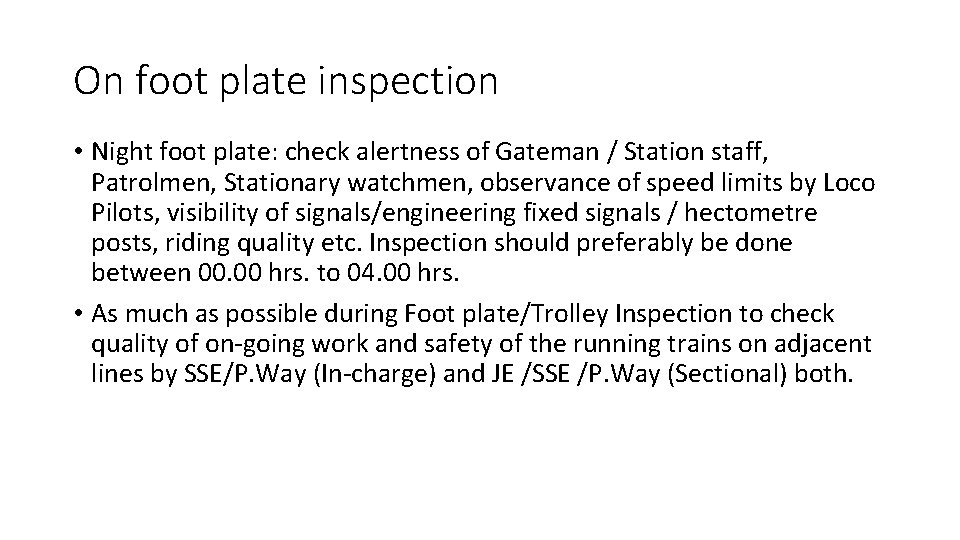 On foot plate inspection

• Night foot plate: check alertness of Gateman / Station staff, Patrolmen, Stationary watchmen, observance of speed limits by Loco Pilots, visibility of signals/engineering fixed signals / hectometre posts, riding quality etc. Inspection should preferably be done between 00.00 hrs. to 04.00 hrs.

• As much as possible during Foot plate/Trolley Inspection to check quality of on-going work and safety of the running trains on adjacent lines by SSE/P.Way (In-charge) and JE /SSE /P.Way (Sectional) both.